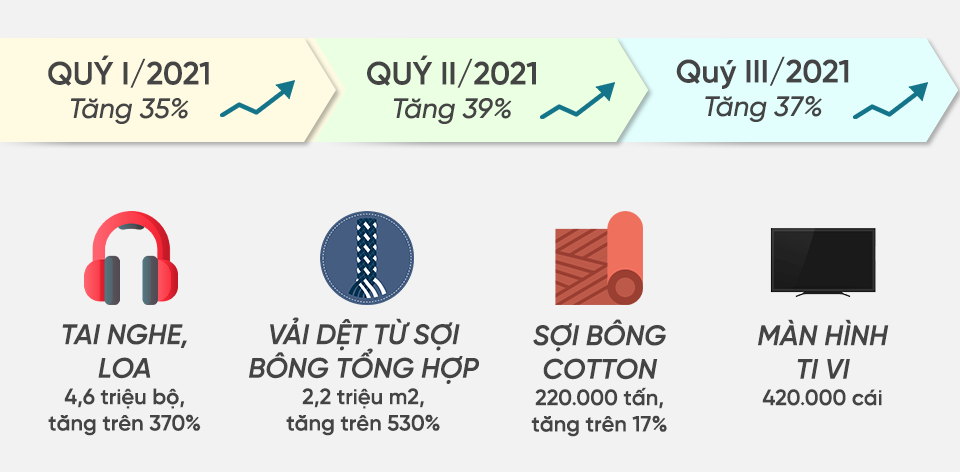 QUÝ I/2021
Tăng 35%

QUÝ II/2021
Tăng 39%

Quý III/2021
Tăng 37%

TAI NGHE, LOA
4,6 triệu bộ, tăng trên 370%

VẢI DỆT TỪ SỢI BÔNG TỔNG HỢP
2,2 triệu m2, tăng trên 530%

SỢI BÔNG COTTON
220.000 tấn, tăng trên 17%

MÀN HÌNH TI VI
420.000 cái